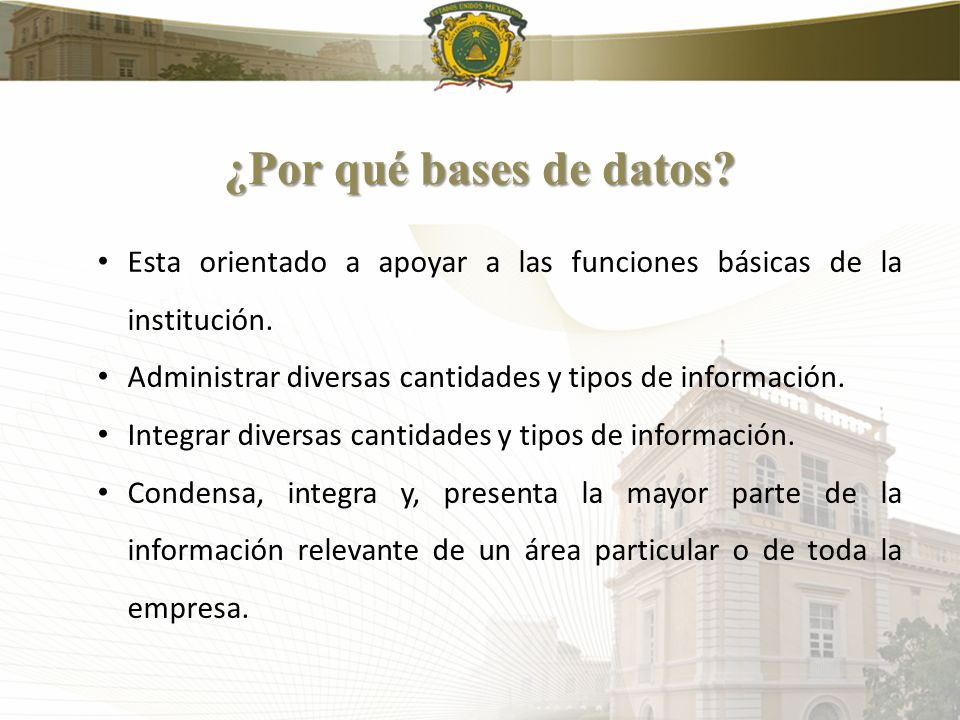 ESTADOS UNIDOS MEXICANOS

¿Por qué bases de datos?

• Esta orientado a apoyar a las funciones básicas de la institución.
• Administrar diversas cantidades y tipos de información.
• Integrar diversas cantidades y tipos de información.
• Condensa, integra y, presenta la mayor parte de la información relevante de un área particular o de toda la empresa.